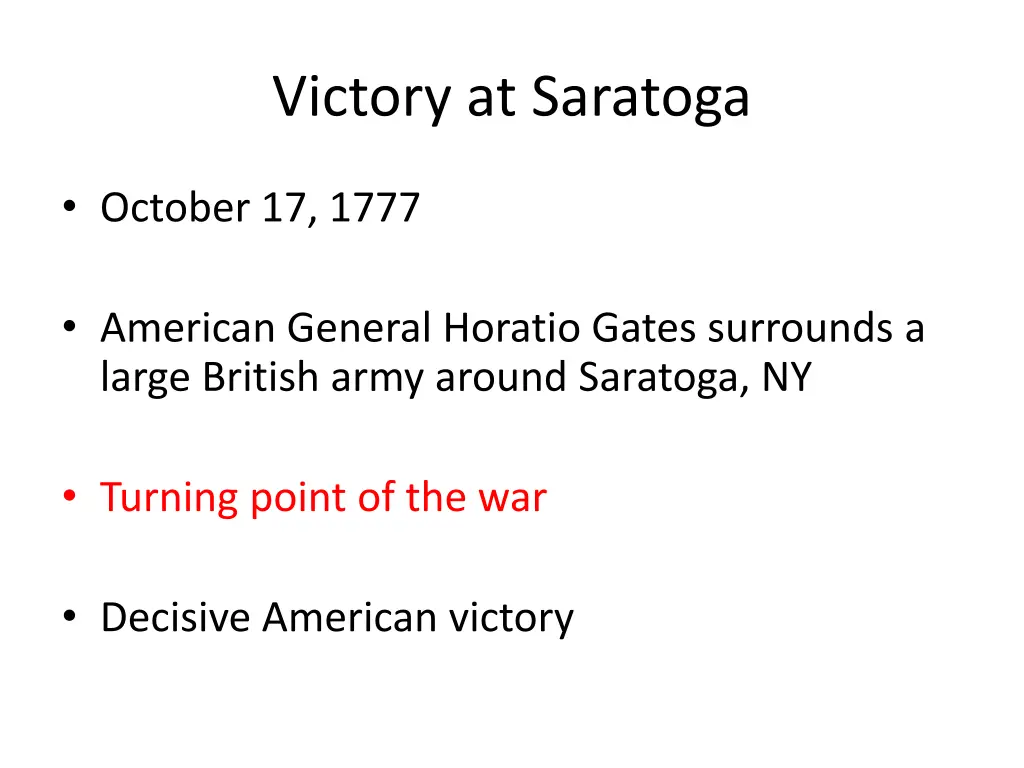 Victory at Saratoga

• October 17, 1777

• American General Horatio Gates surrounds a large British army around Saratoga, NY

• Turning point of the war

• Decisive American victory